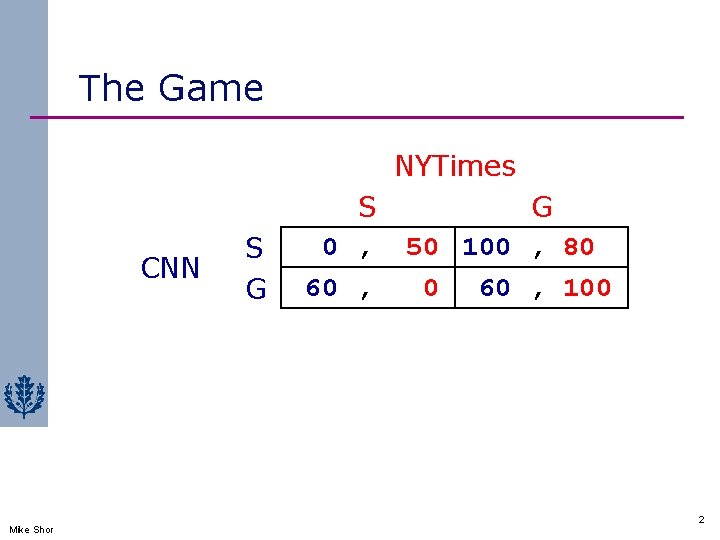 The Game

NYTimes

| | | S | G |
|---|---|---|---|
| CNN | S | 0 , 50 | 100 , 80 |
| | G | 60 , 0 | 60 , 100 |

Mike Shor

2